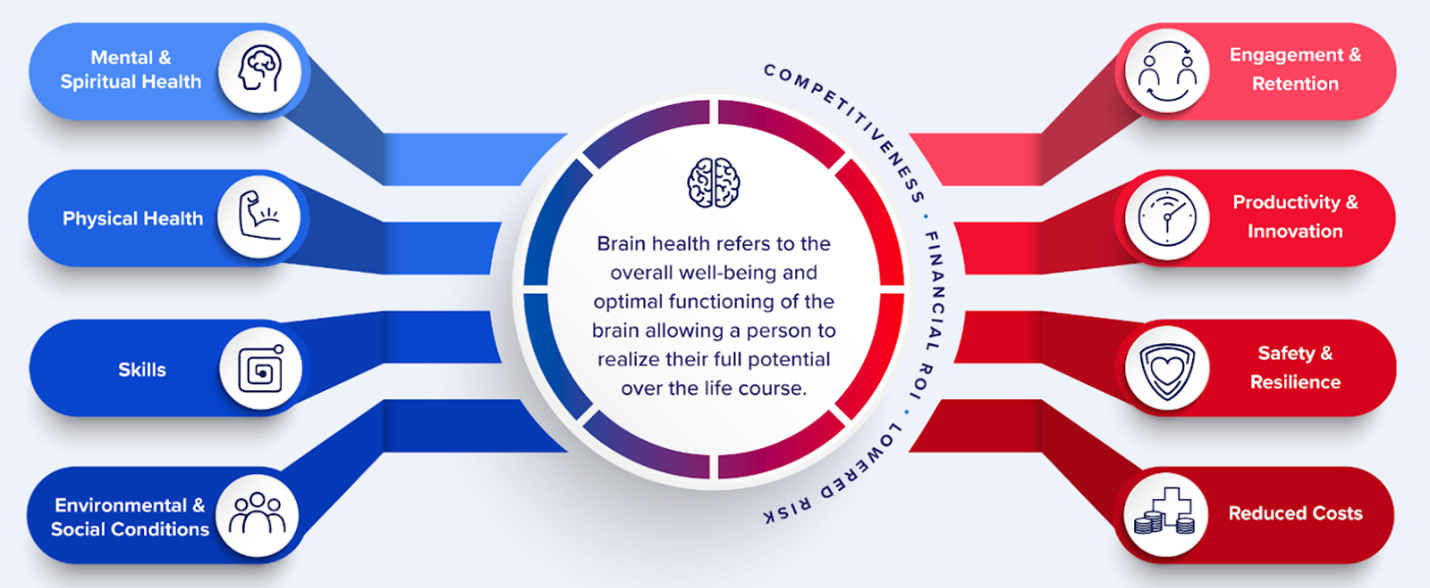 Mental & Spiritual Health

Physical Health

Skills

Environmental & Social Conditions

Brain health refers to the overall well-being and optimal functioning of the brain allowing a person to realize their full potential over the life course.

COMPETITIVENESS • FINANCIAL ROI • LOWERED RISK

Engagement & Retention

Productivity & Innovation

Safety & Resilience

Reduced Costs